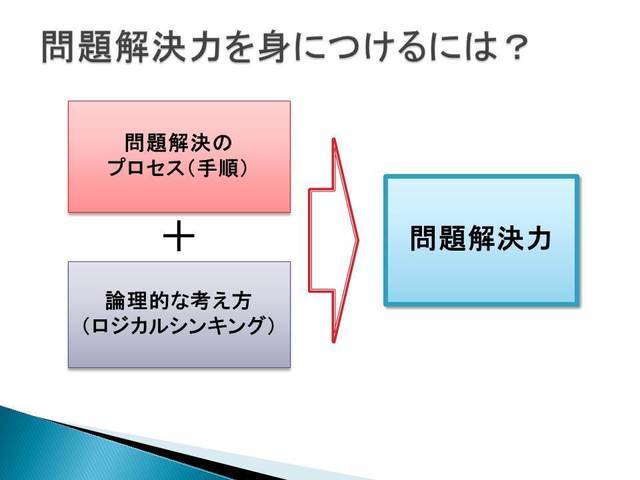 問題解決力を身につけるには？

問題解決の
プロセス（手順）

＋

論理的な考え方
（ロジカルシンキング）

問題解決力